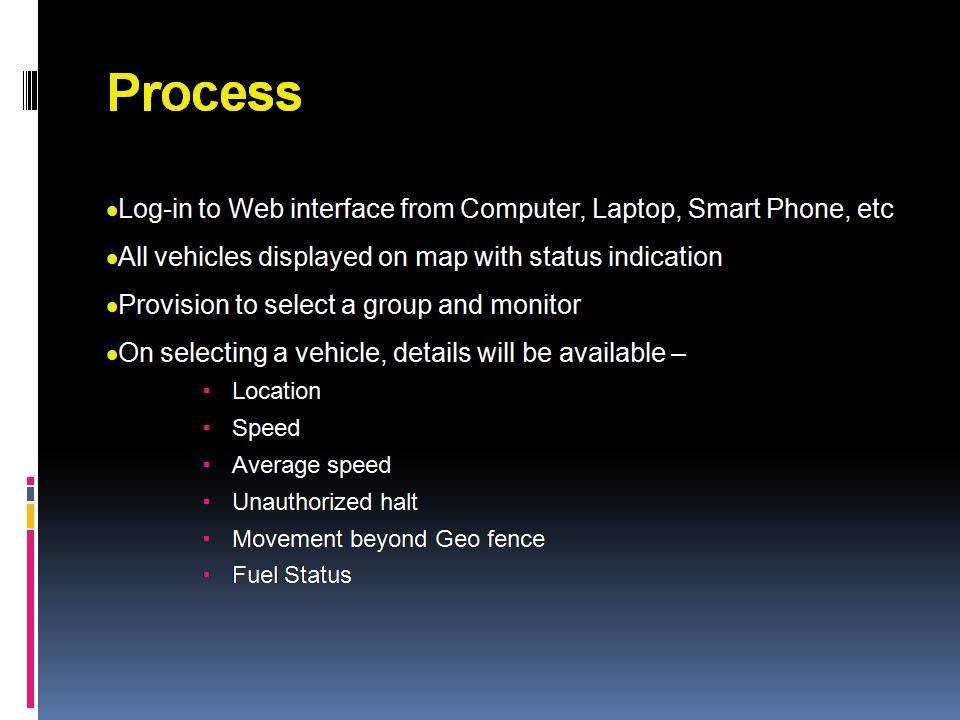 Process

•Log-in to Web interface from Computer, Laptop, Smart Phone, etc

•All vehicles displayed on map with status indication

•Provision to select a group and monitor

•On selecting a vehicle, details will be available –

▪ Location
▪ Speed
▪ Average speed
▪ Unauthorized halt
▪ Movement beyond Geo fence
▪ Fuel Status